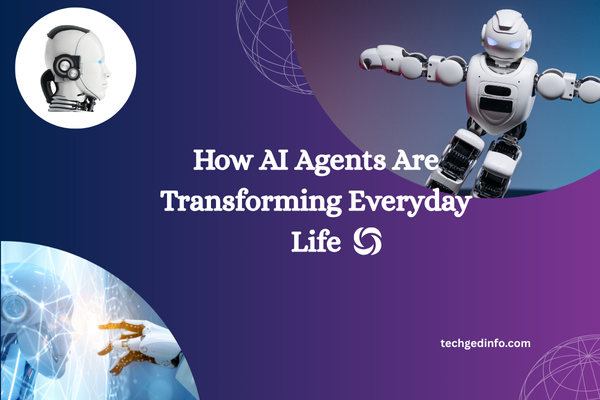 How AI Agents Are Transforming Everyday Life

techgedinfo.com